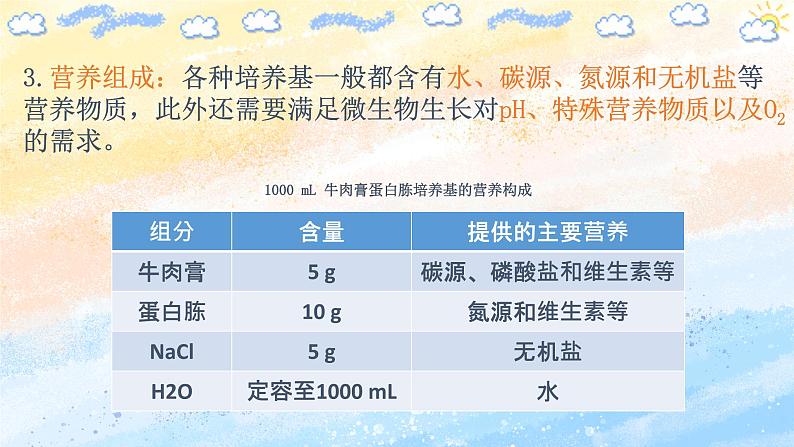 3. 营养组成：各种培养基一般都含有水、碳源、氮源和无机盐等营养物质，此外还需要满足微生物生长对pH、特殊营养物质以及$O_2$的需求。

1000 mL 牛肉膏蛋白胨培养基的营养构成

| 组分 | 含量 | 提供的主要营养 |
|---|---|---|
| 牛肉膏 | 5 g | 碳源、磷酸盐和维生素等 |
| 蛋白胨 | 10 g | 氮源和维生素等 |
| NaCl | 5 g | 无机盐 |
| H2O | 定容至1000 mL | 水 |